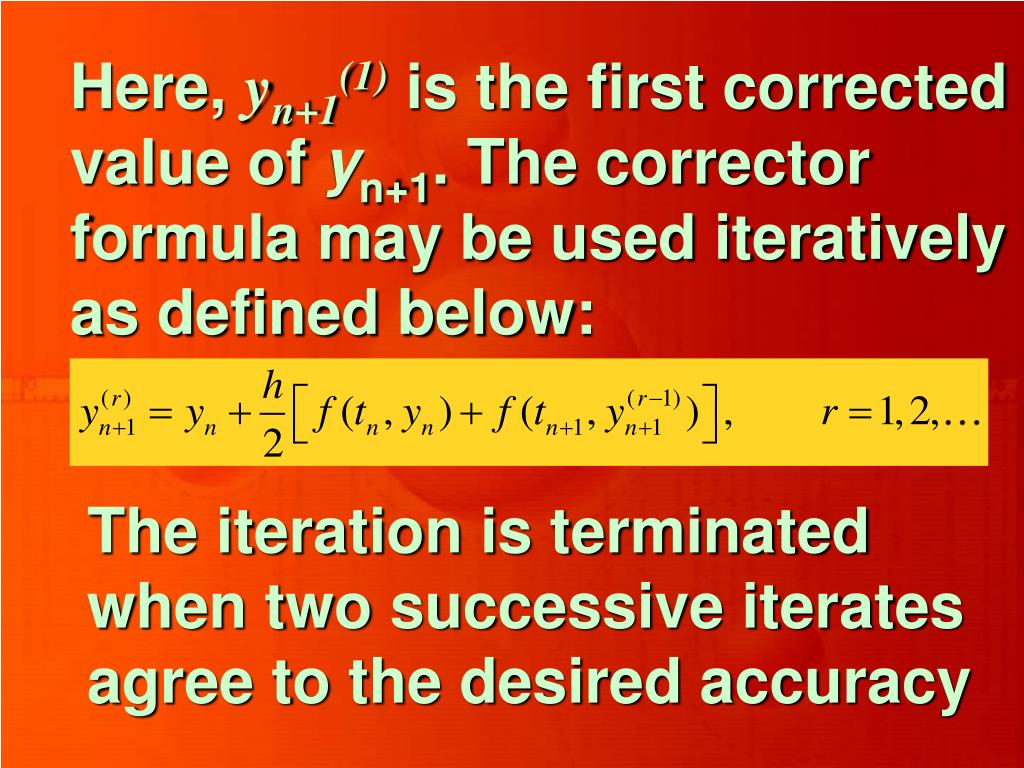 Here, $y_{n+1}^{(1)}$ is the first corrected value of $y_{n+1}$. The corrector formula may be used iteratively as defined below:

$y_{n+1}^{(r)} = y_n + \frac{h}{2}\left[ f(t_n, y_n) + f(t_{n+1}, y_{n+1}^{(r-1)}) \right], \qquad r = 1, 2, \ldots$

The iteration is terminated when two successive iterates agree to the desired accuracy